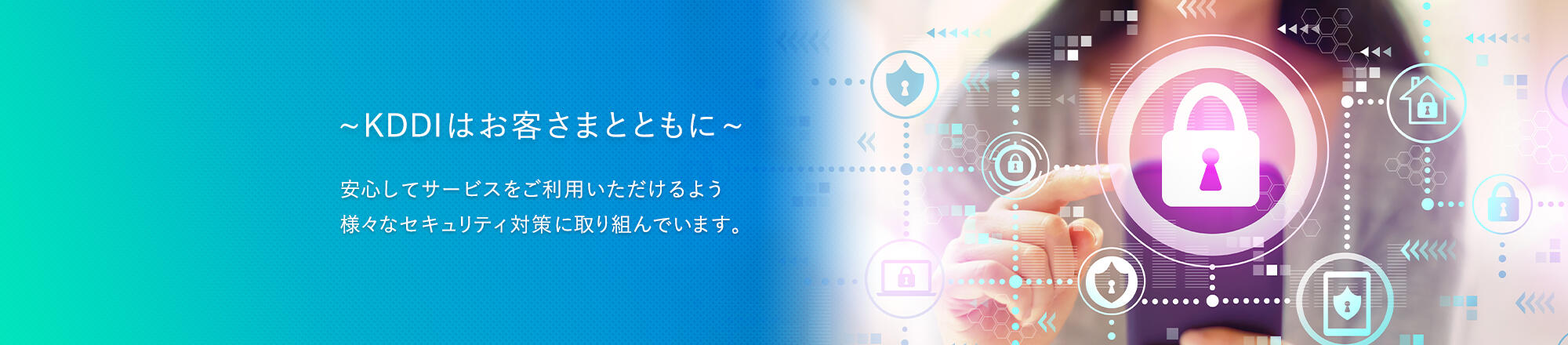 ～KDDIはお客さまとともに～

安心してサービスをご利用いただけるよう
様々なセキュリティ対策に取り組んでいます。